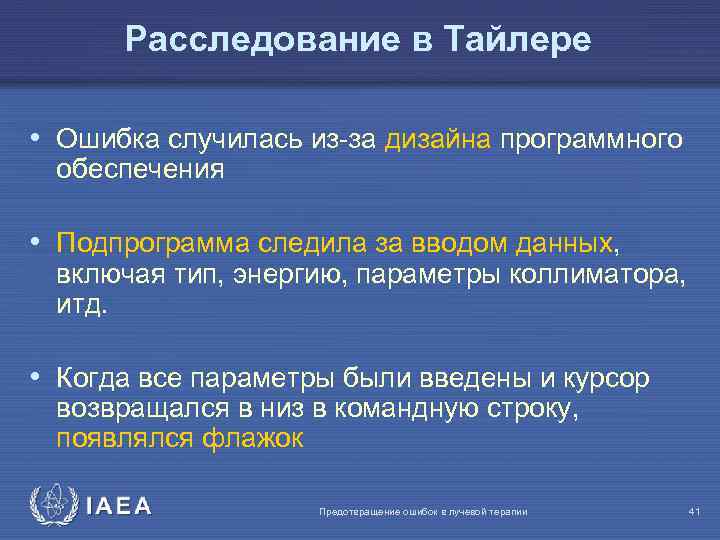 Расследование в Тайлере

• Ошибка случилась из-за дизайна программного обеспечения

• Подпрограмма следила за вводом данных, включая тип, энергию, параметры коллиматора, итд.

• Когда все параметры были введены и курсор возвращался в низ в командную строку, появлялся флажок

IAEA

Предотвращение ошибок в лучевой терапии

41